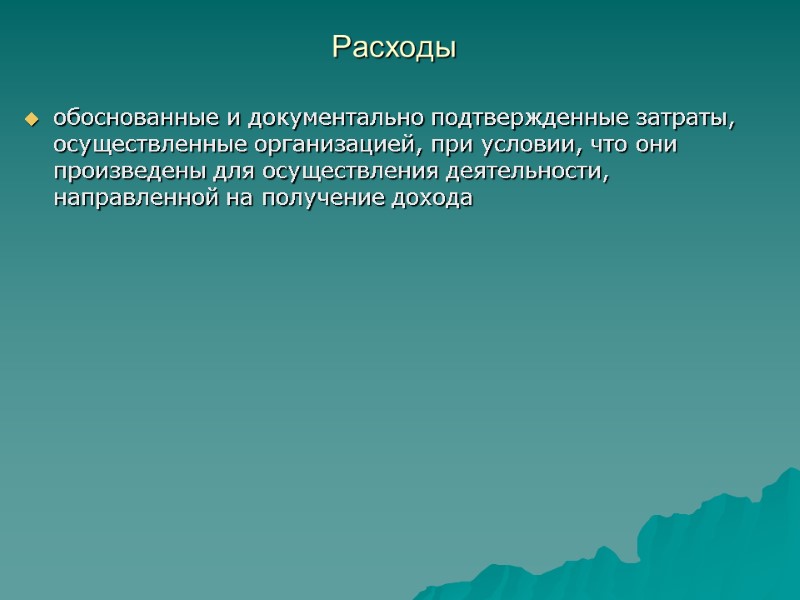 Расходы

обоснованные и документально подтвержденные затраты, осуществленные организацией, при условии, что они произведены для осуществления деятельности, направленной на получение дохода